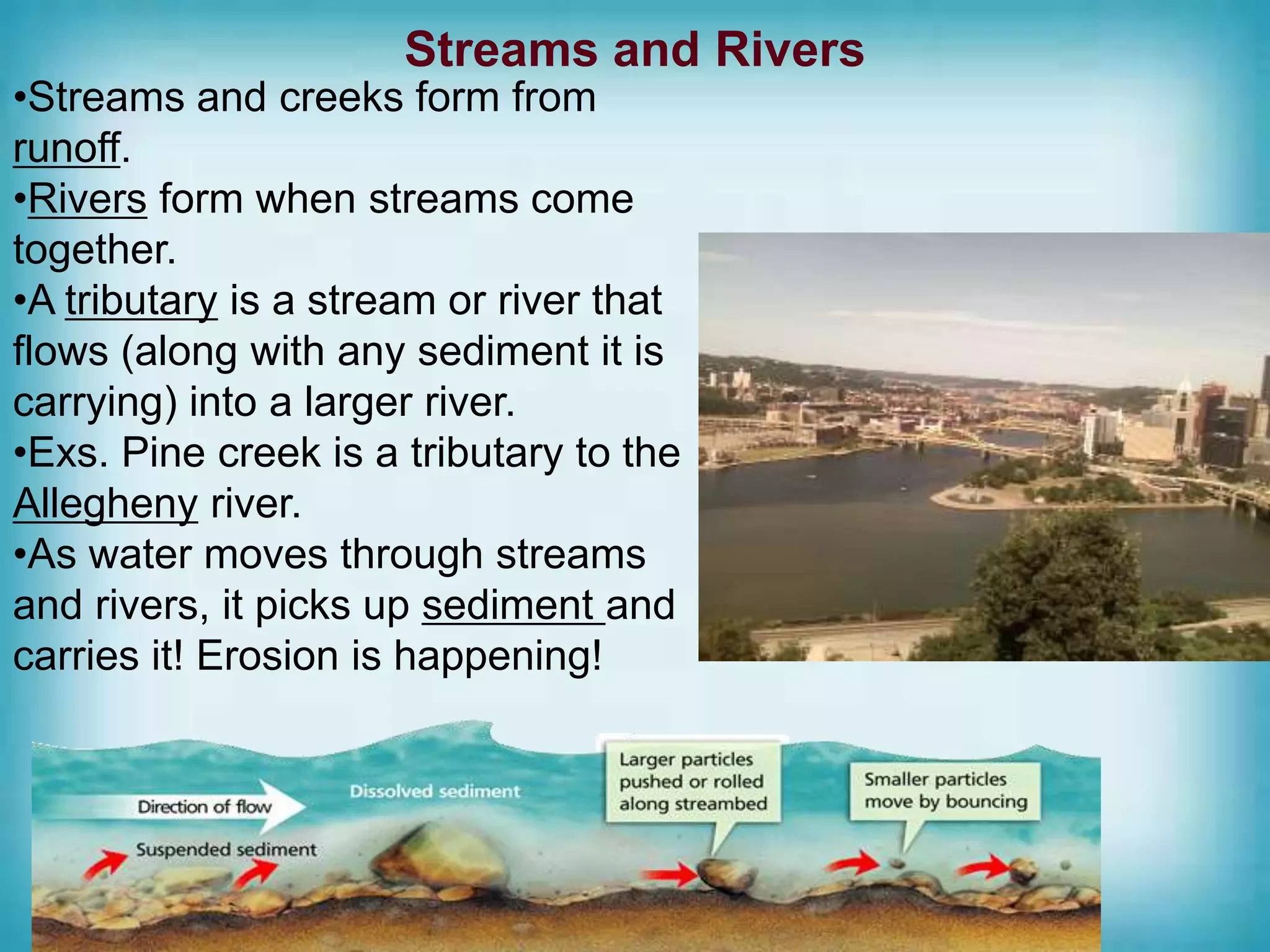 Streams and Rivers

•Streams and creeks form from runoff.

•Rivers form when streams come together.

•A tributary is a stream or river that flows (along with any sediment it is carrying) into a larger river.

•Exs. Pine creek is a tributary to the Allegheny river.

•As water moves through streams and rivers, it picks up sediment and carries it! Erosion is happening!

Direction of flow

Dissolved sediment

Suspended sediment

Larger particles pushed or rolled along streambed

Smaller particles move by bouncing